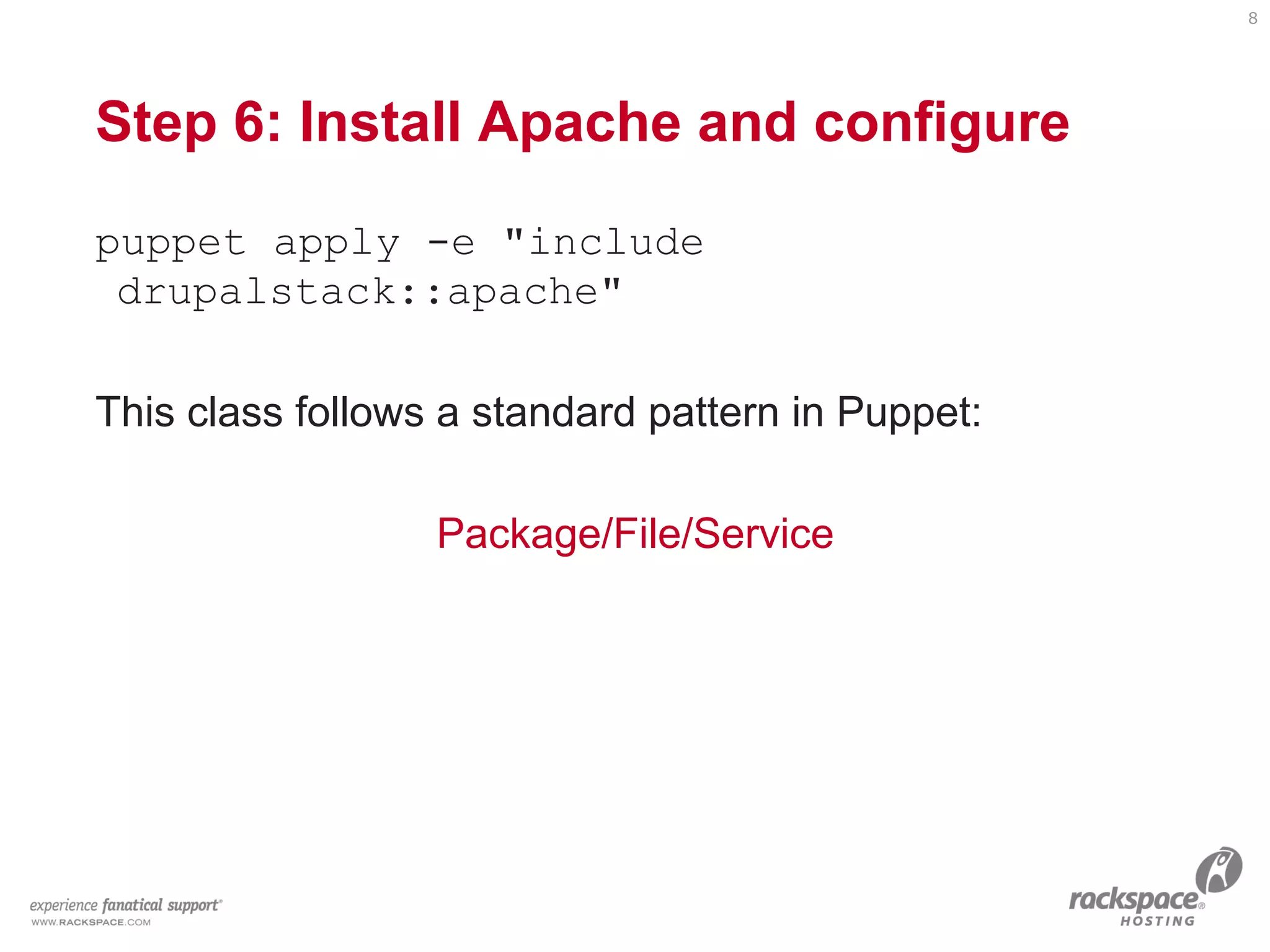 8

Step 6: Install Apache and configure

puppet apply -e "include drupalstack::apache"

This class follows a standard pattern in Puppet:

Package/File/Service

experience fanatical support®
WWW.RACKSPACE.COM

rackspace®
HOSTING